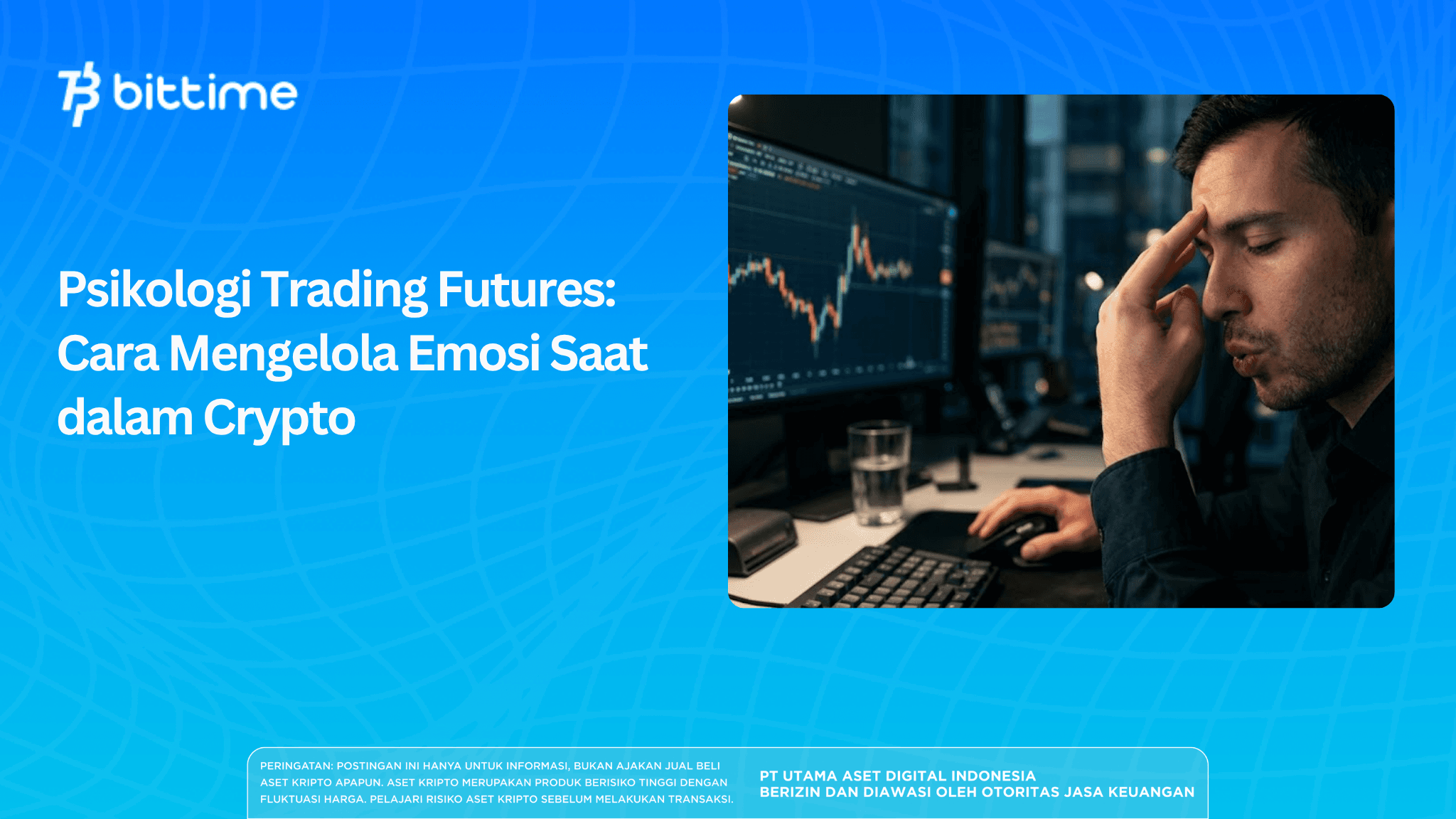 bittime

Psikologi Trading Futures: Cara Mengelola Emosi Saat dalam Crypto

PERINGATAN: POSTINGAN INI HANYA UNTUK INFORMASI, BUKAN AJAKAN JUAL BELI ASET KRIPTO APAPUN. ASET KRIPTO MERUPAKAN PRODUK BERISIKO TINGGI DENGAN FLUKTUASI HARGA. PELAJARI RISIKO ASET KRIPTO SEBELUM MELAKUKAN TRANSAKSI.

PT UTAMA ASET DIGITAL INDONESIA
BERIZIN DAN DIAWASI OLEH OTORITAS JASA KEUANGAN